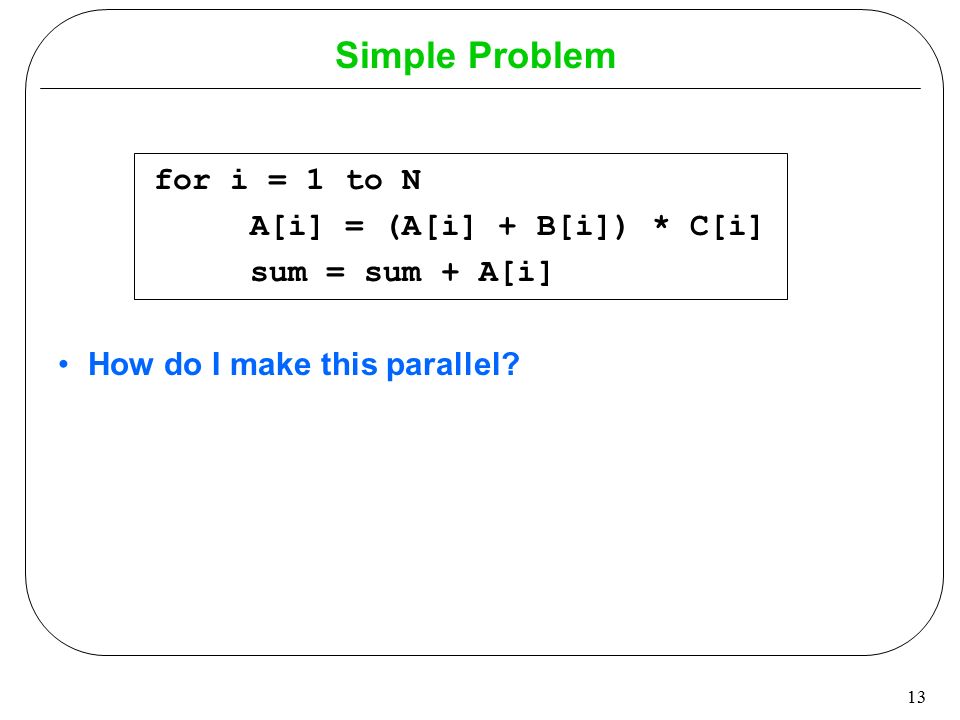 Simple Problem

for i = 1 to N
    A[i] = (A[i] + B[i]) * C[i]
    sum = sum + A[i]

• How do I make this parallel?

13